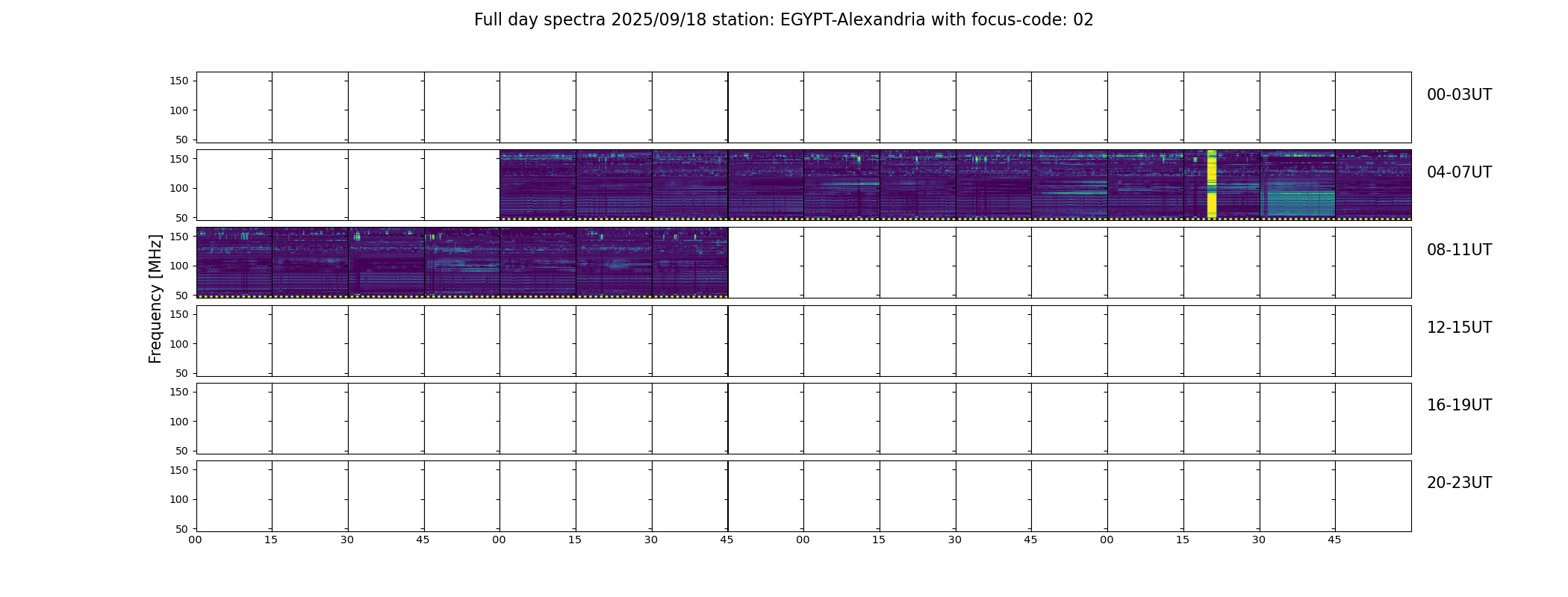 Full day spectra 2025/09/18 station: EGYPT-Alexandria with focus-code: 02

Frequency [MHz]

150
100
50
00-03UT

150
100
50
04-07UT

150
100
50
08-11UT

150
100
50
12-15UT

150
100
50
16-19UT

150
100
50
20-23UT

00 15 30 45 00 15 30 45 00 15 30 45 00 15 30 45